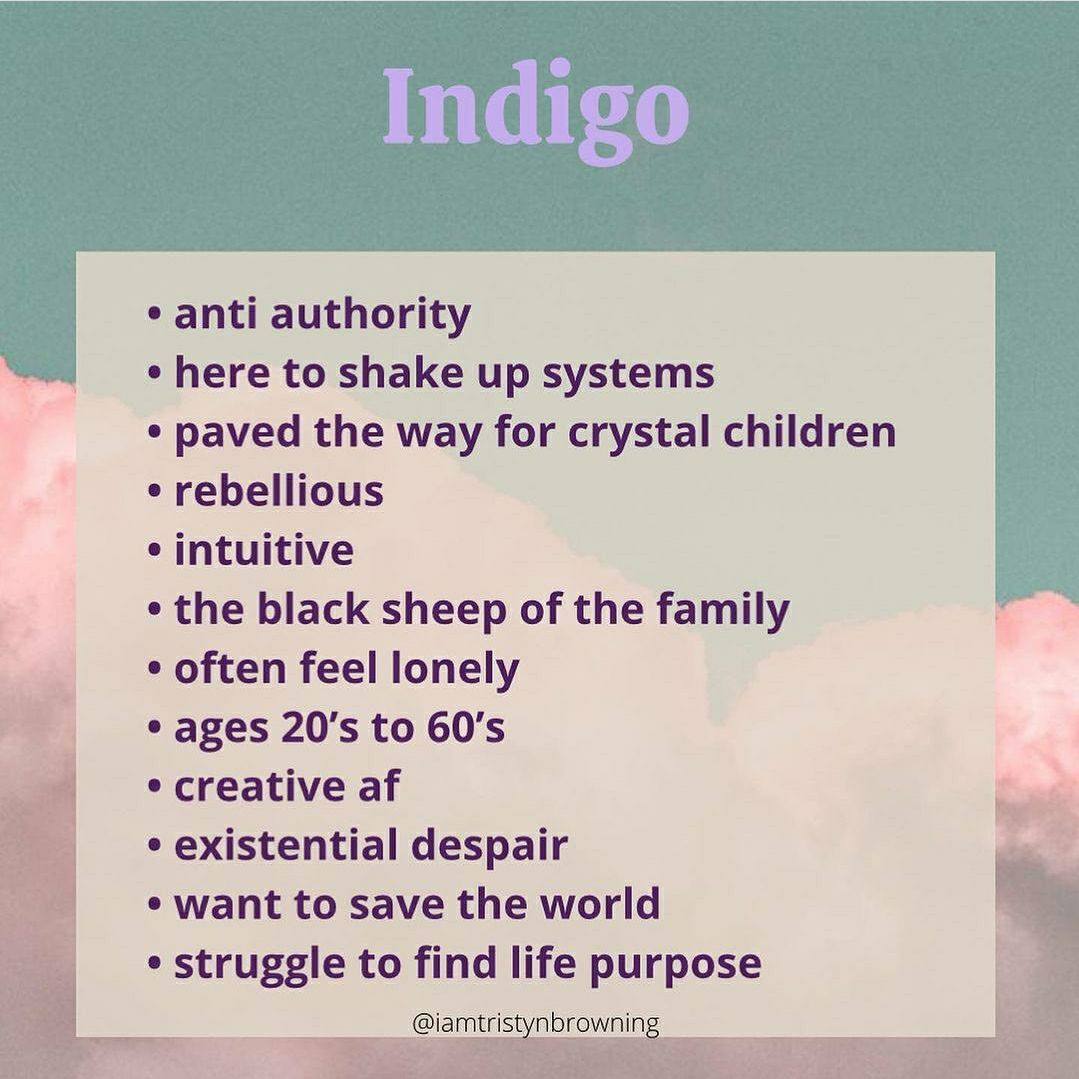 Indigo

• anti authority
• here to shake up systems
• paved the way for crystal children
• rebellious
• intuitive
• the black sheep of the family
• often feel lonely
• ages 20's to 60's
• creative af
• existential despair
• want to save the world
• struggle to find life purpose

@iamtristynbrowning